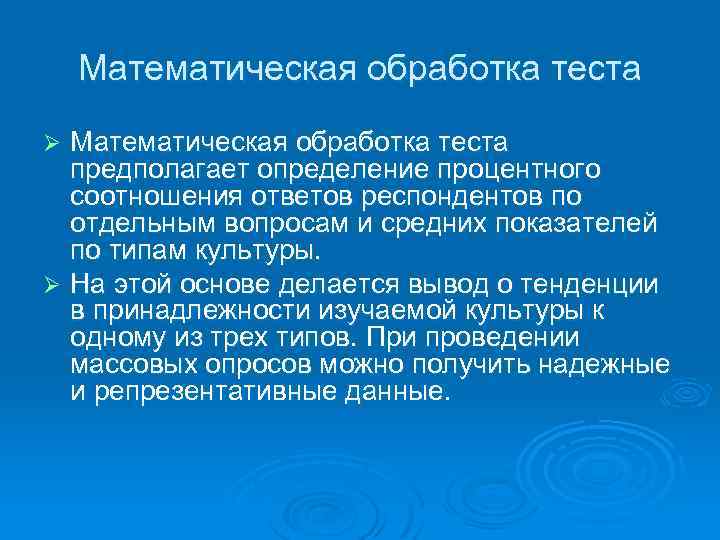 Математическая обработка теста

➢ Математическая обработка теста предполагает определение процентного соотношения ответов респондентов по отдельным вопросам и средних показателей по типам культуры.

➢ На этой основе делается вывод о тенденции в принадлежности изучаемой культуры к одному из трех типов. При проведении массовых опросов можно получить надежные и репрезентативные данные.